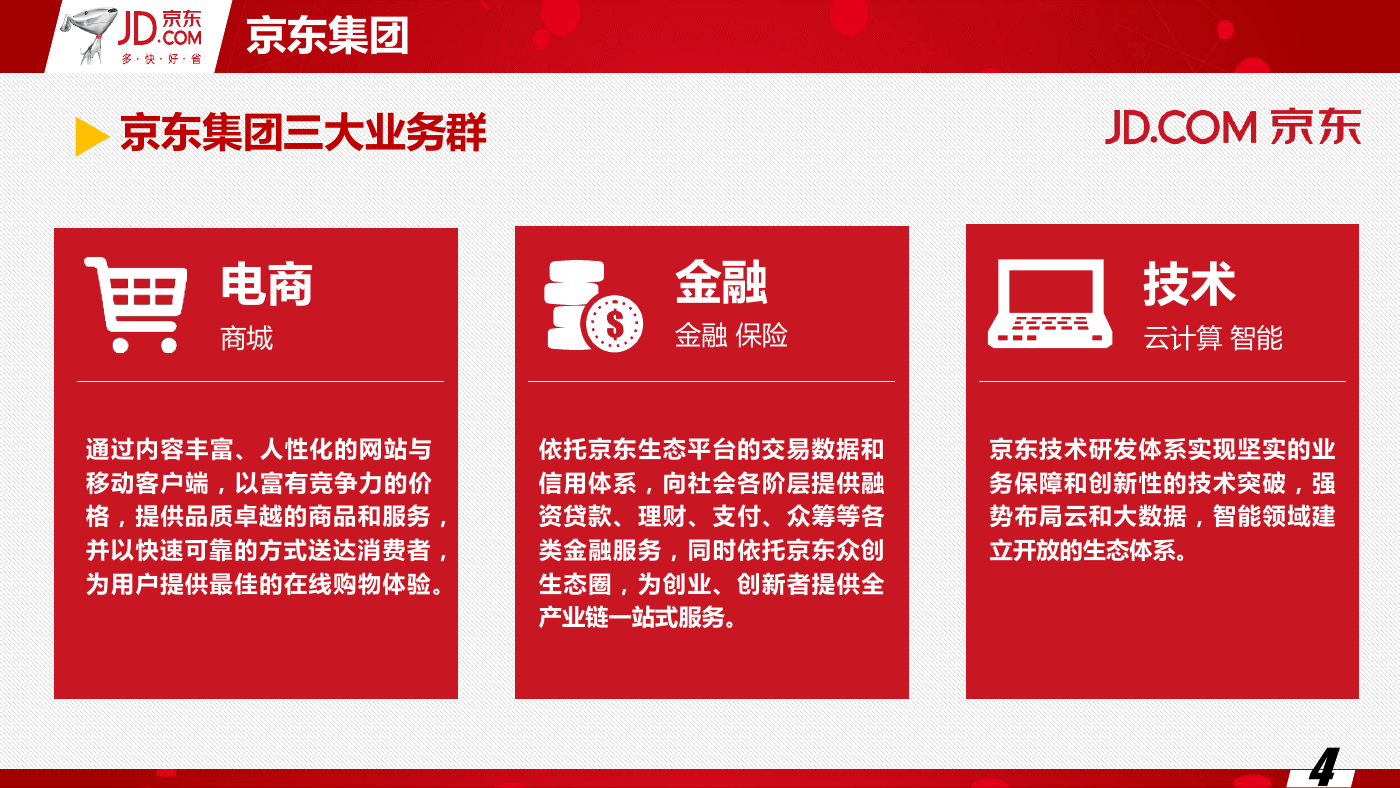 JD.COM 京东
多·快·好·省

京东集团

京东集团三大业务群

JD.COM 京东

电商
商城

通过内容丰富、人性化的网站与移动客户端，以富有竞争力的价格，提供品质卓越的商品和服务，并以快速可靠的方式送达消费者，为用户提供最佳的在线购物体验。

金融
金融 保险

依托京东生态平台的交易数据和信用体系，向社会各阶层提供融资贷款、理财、支付、众筹等各类金融服务，同时依托京东众创生态圈，为创业、创新者提供全产业链一站式服务。

技术
云计算 智能

京东技术研发体系实现坚实的业务保障和创新性的技术突破，强势布局云和大数据，智能领域建立开放的生态体系。

4